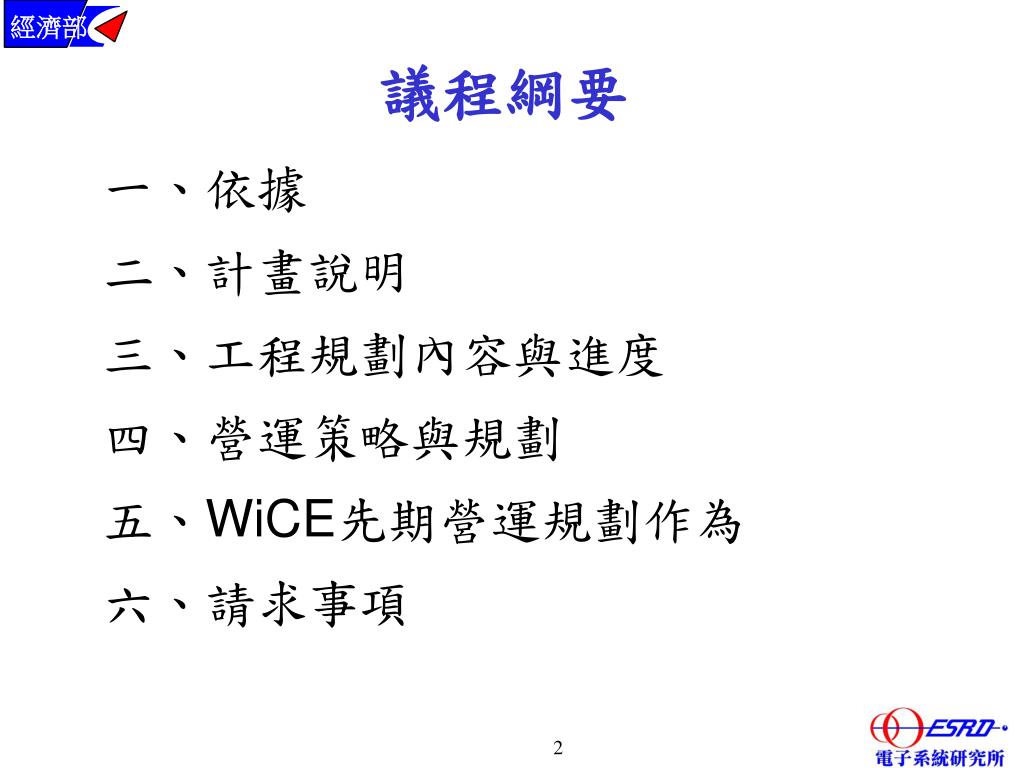 經濟部

議程綱要

一、依據

二、計畫說明

三、工程規劃內容與進度

四、營運策略與規劃

五、WiCE先期營運規劃作為

六、請求事項

2

ESRD

電子系統研究所